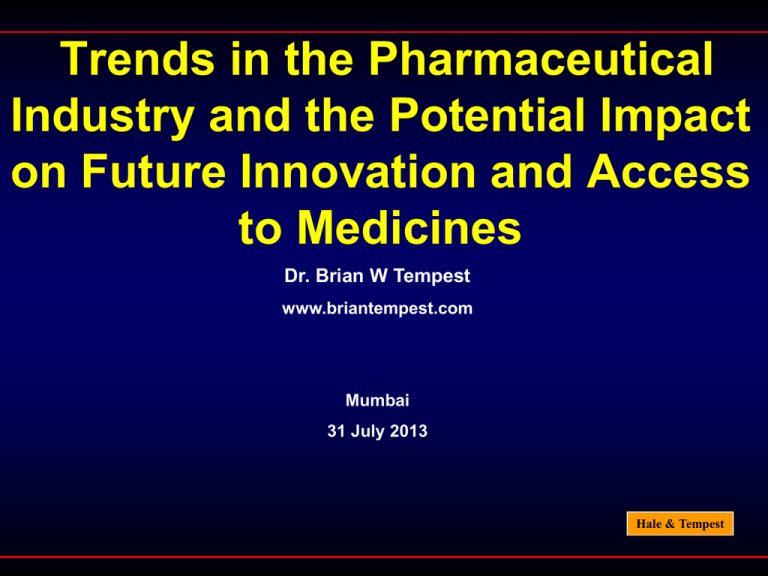 Trends in the Pharmaceutical Industry and the Potential Impact on Future Innovation and Access to Medicines

Dr. Brian W Tempest

www.briantempest.com

Mumbai

31 July 2013

Hale & Tempest